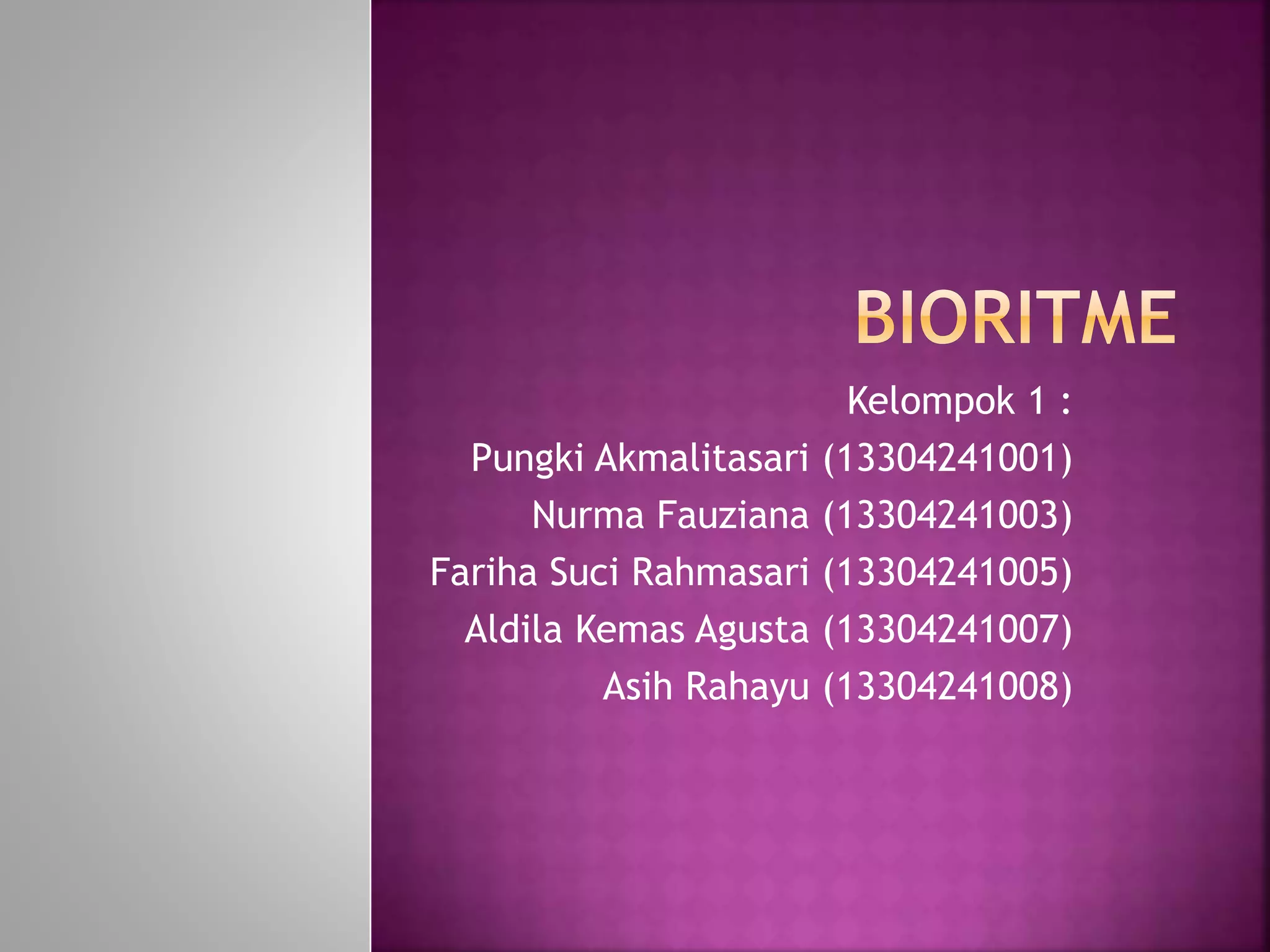 BIORITME

Kelompok 1 :
Pungki Akmalitasari (13304241001)
Nurma Fauziana (13304241003)
Fariha Suci Rahmasari (13304241005)
Aldila Kemas Agusta (13304241007)
Asih Rahayu (13304241008)